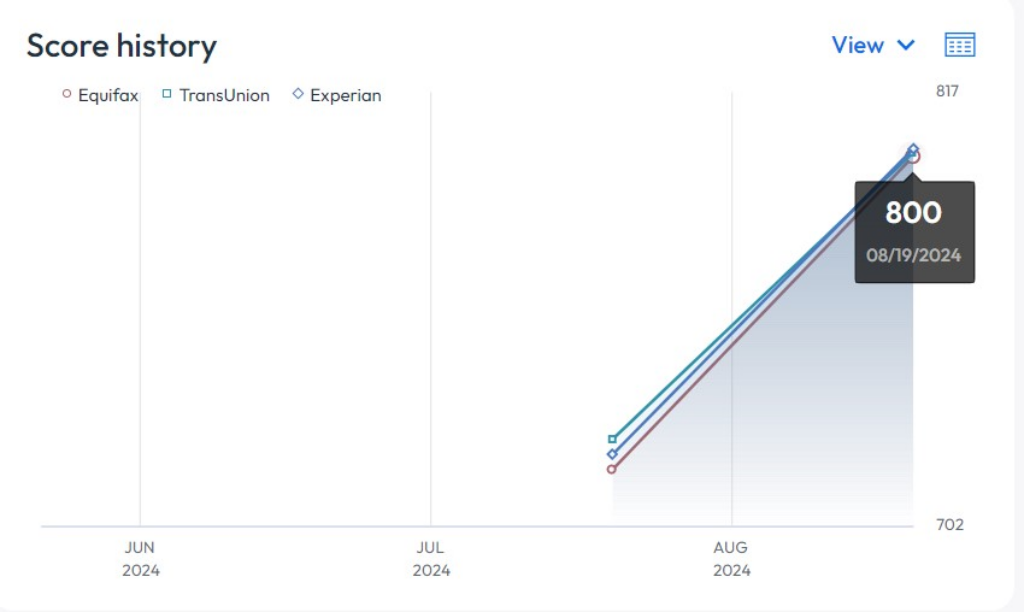 Score history

View

Equifax TransUnion Experian

817

800
08/19/2024

702

JUN
2024

JUL
2024

AUG
2024